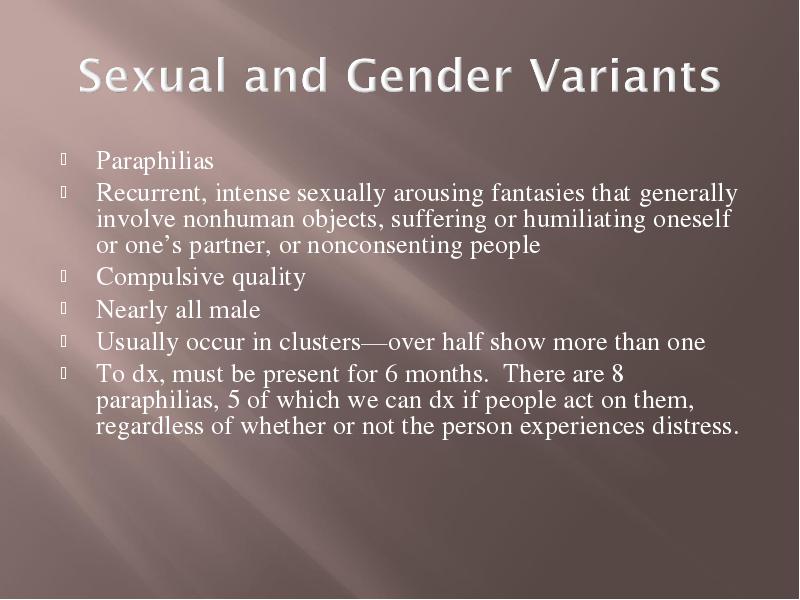 Sexual and Gender Variants

Paraphilias

Recurrent, intense sexually arousing fantasies that generally involve nonhuman objects, suffering or humiliating oneself or one’s partner, or nonconsenting people

Compulsive quality

Nearly all male

Usually occur in clusters—over half show more than one

To dx, must be present for 6 months. There are 8 paraphilias, 5 of which we can dx if people act on them, regardless of whether or not the person experiences distress.